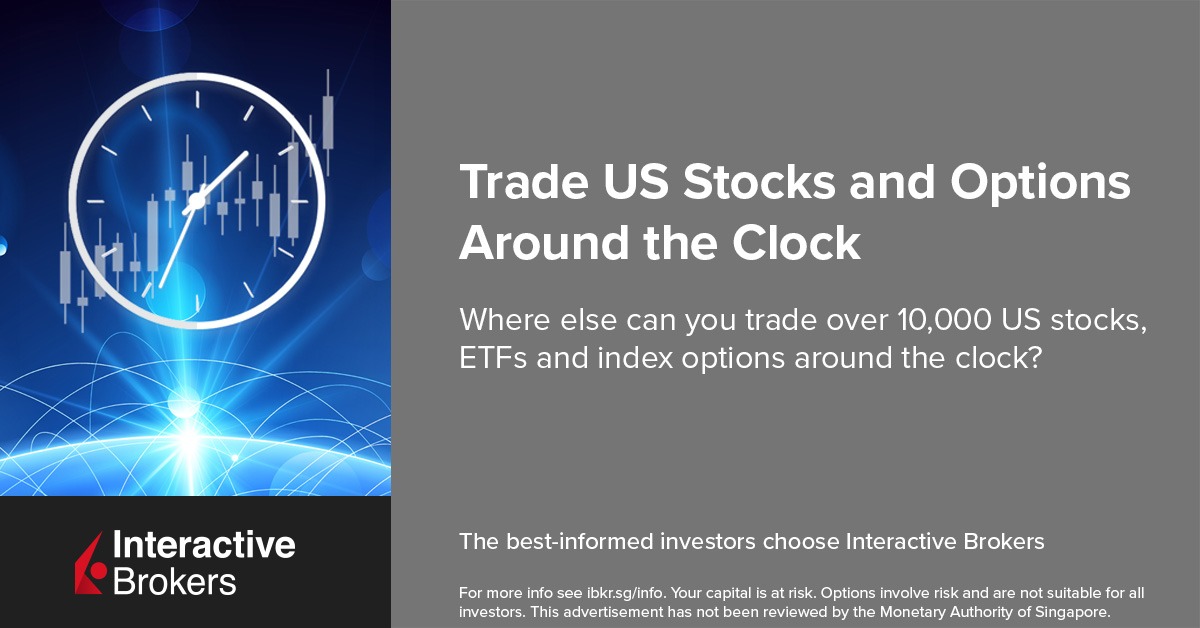 Trade US Stocks and Options Around the Clock

Where else can you trade over 10,000 US stocks, ETFs and index options around the clock?

Interactive Brokers

The best-informed investors choose Interactive Brokers

For more info see ibkr.sg/info. Your capital is at risk. Options involve risk and are not suitable for all investors. This advertisement has not been reviewed by the Monetary Authority of Singapore.